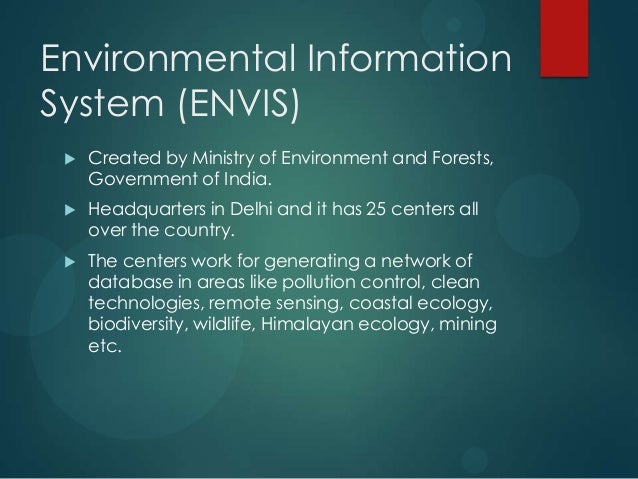 Environmental Information System (ENVIS)

▶ Created by Ministry of Environment and Forests, Government of India.

▶ Headquarters in Delhi and it has 25 centers all over the country.

▶ The centers work for generating a network of database in areas like pollution control, clean technologies, remote sensing, coastal ecology, biodiversity, wildlife, Himalayan ecology, mining etc.